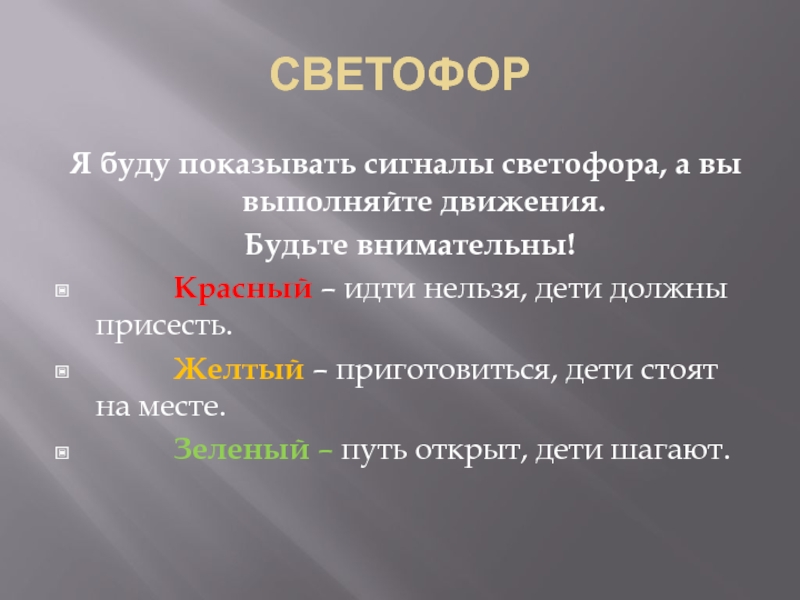 СВЕТОФОР

Я буду показывать сигналы светофора, а вы выполняйте движения.

Будьте внимательны!

Красный – идти нельзя, дети должны присесть.

Желтый – приготовиться, дети стоят на месте.

Зеленый – путь открыт, дети шагают.